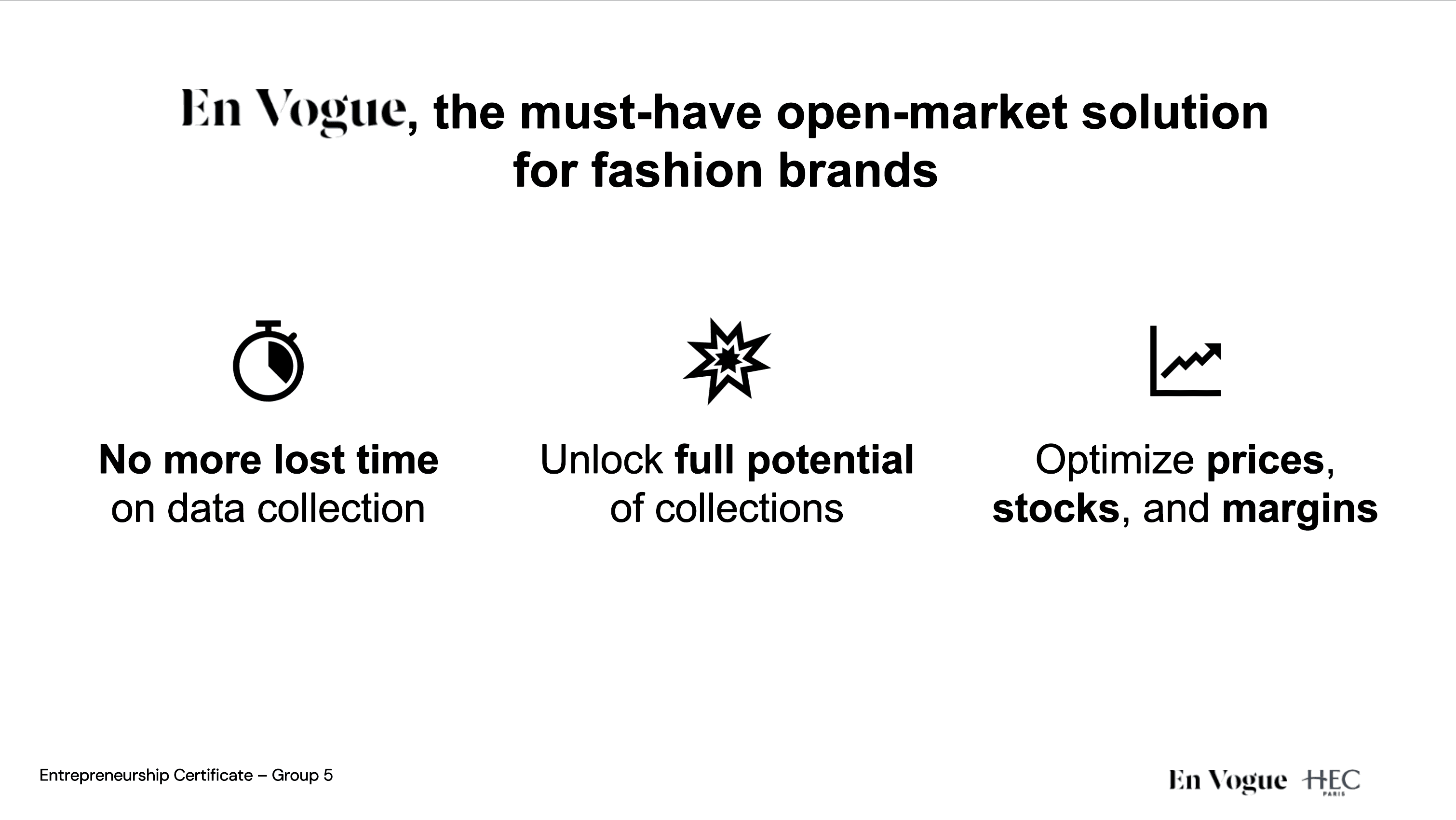 En Vogue, the must-have open-market solution for fashion brands

No more lost time on data collection

Unlock full potential of collections

Optimize prices, stocks, and margins

Entrepreneurship Certificate – Group 5

En Vogue HEC PARIS